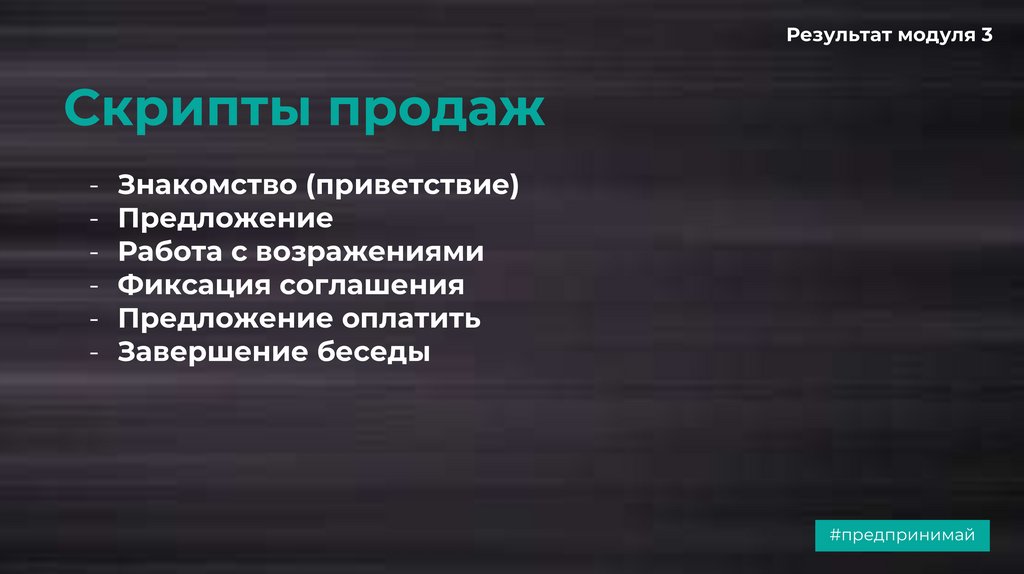 Результат модуля 3

Скрипты продаж

- Знакомство (приветствие)
- Предложение
- Работа с возражениями
- Фиксация соглашения
- Предложение оплатить
- Завершение беседы

#предпринимай